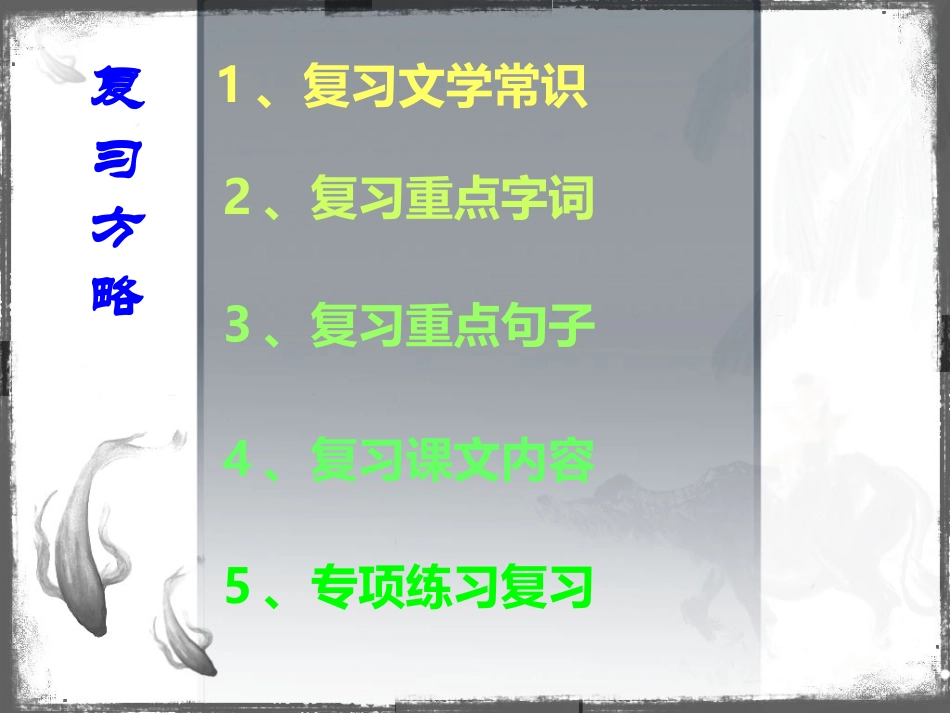 复习方略

1、复习文学常识

2、复习重点字词

3、复习重点句子

4、复习课文内容

5、专项练习复习